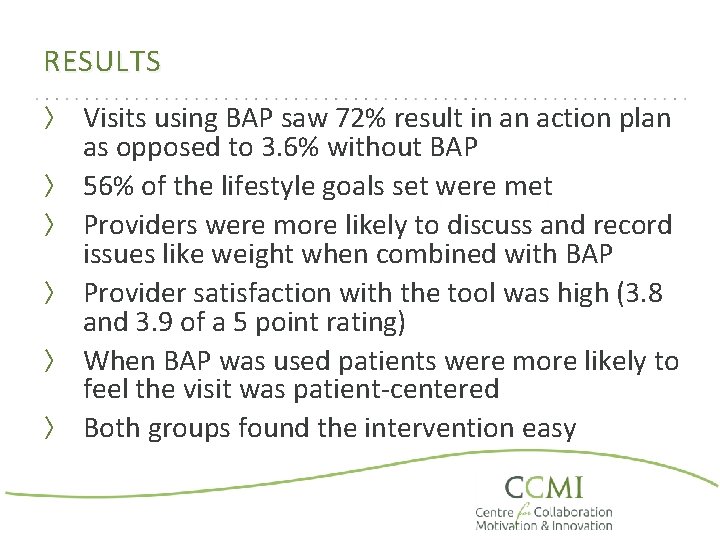 RESULTS

〉 Visits using BAP saw 72% result in an action plan as opposed to 3.6% without BAP

〉 56% of the lifestyle goals set were met

〉 Providers were more likely to discuss and record issues like weight when combined with BAP

〉 Provider satisfaction with the tool was high (3.8 and 3.9 of a 5 point rating)

〉 When BAP was used patients were more likely to feel the visit was patient-centered

〉 Both groups found the intervention easy

CCMI
Centre for Collaboration Motivation & Innovation